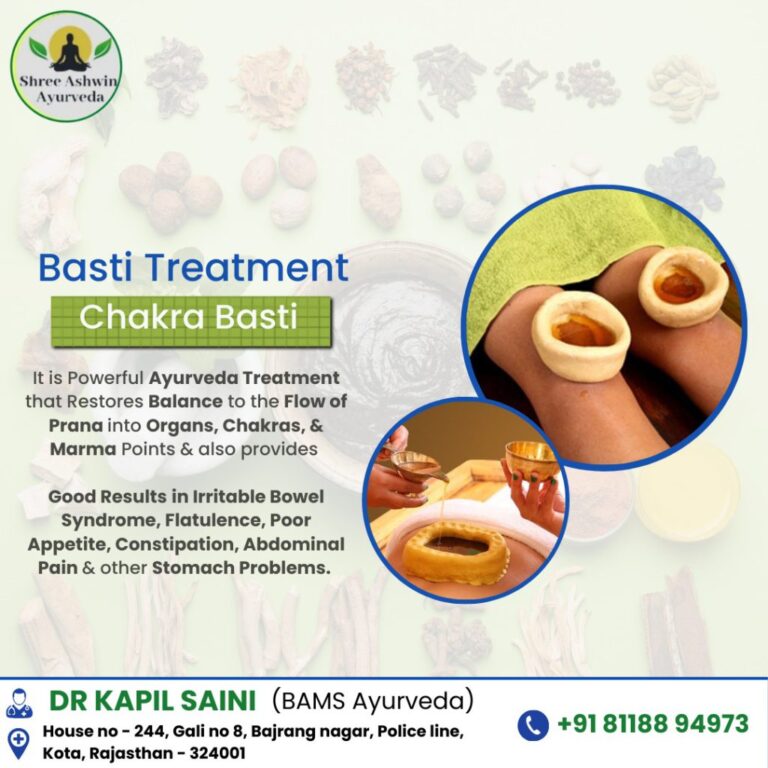 Shree Ashwin Ayurveda

Basti Treatment

Chakra Basti

It is Powerful Ayurveda Treatment that Restores Balance to the Flow of Prana into Organs, Chakras, & Marma Points & also provides

Good Results in Irritable Bowel Syndrome, Flatulence, Poor Appetite, Constipation, Abdominal Pain & other Stomach Problems.

DR KAPIL SAINI (BAMS Ayurveda)

House no - 244, Gali no 8, Bajrang nagar, Police line, Kota, Rajasthan - 324001

+91 81188 94973